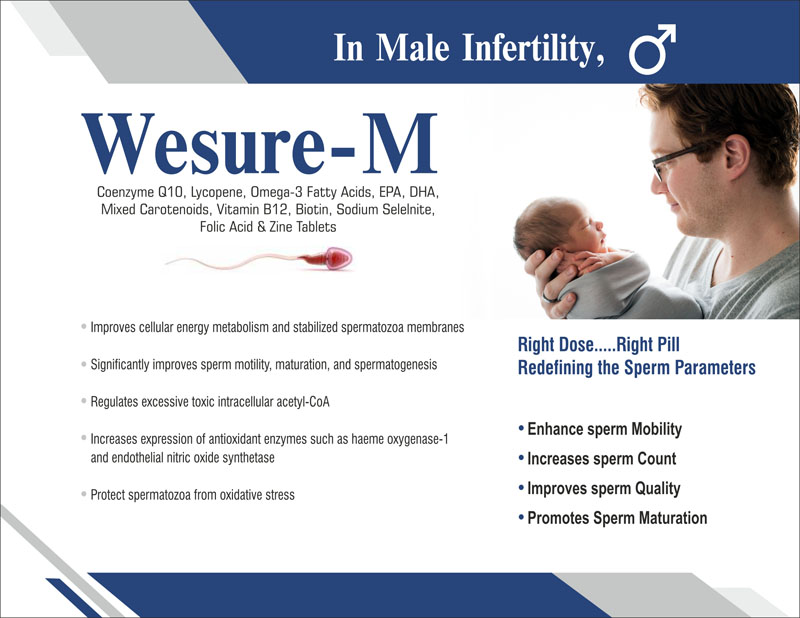 In Male Infertility, ♂

Wesure-M

Coenzyme Q10, Lycopene, Omega-3 Fatty Acids, EPA, DHA, Mixed Carotenoids, Vitamin B12, Biotin, Sodium Selelnite, Folic Acid & Zine Tablets

• Improves cellular energy metabolism and stabilized spermatozoa membranes

• Significantly improves sperm motility, maturation, and spermatogenesis

• Regulates excessive toxic intracellular acetyl-CoA

• Increases expression of antioxidant enzymes such as haeme oxygenase-1 and endothelial nitric oxide synthetase

• Protect spermatozoa from oxidative stress

Right Dose.....Right Pill
Redefining the Sperm Parameters

• Enhance sperm Mobility
• Increases sperm Count
• Improves sperm Quality
• Promotes Sperm Maturation